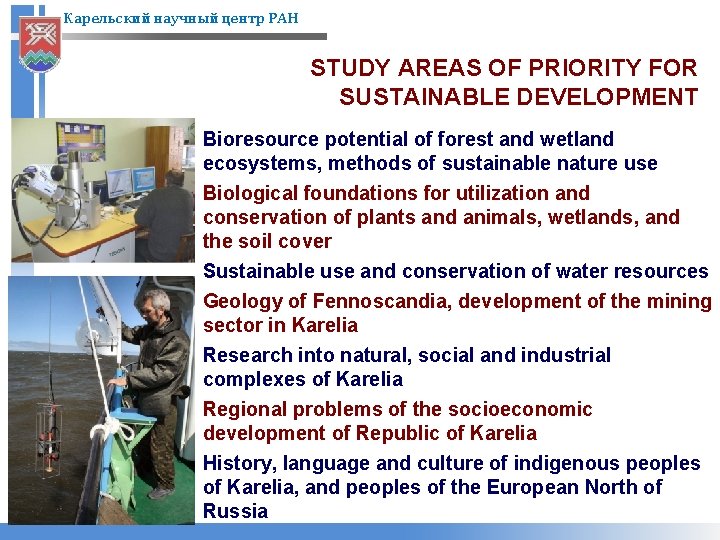 Карельский научный центр РАН

STUDY AREAS OF PRIORITY FOR SUSTAINABLE DEVELOPMENT

Bioresource potential of forest and wetland ecosystems, methods of sustainable nature use

Biological foundations for utilization and conservation of plants and animals, wetlands, and the soil cover

Sustainable use and conservation of water resources

Geology of Fennoscandia, development of the mining sector in Karelia

Research into natural, social and industrial complexes of Karelia

Regional problems of the socioeconomic development of Republic of Karelia

History, language and culture of indigenous peoples of Karelia, and peoples of the European North of Russia